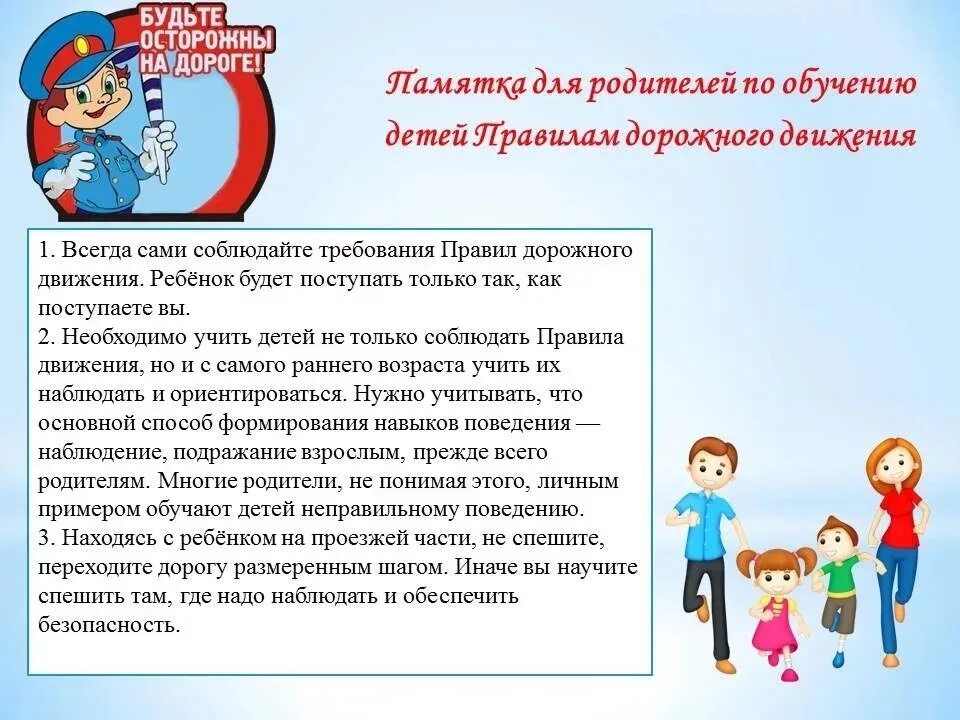 БУДЬТЕ ОСТОРОЖНЫ НА ДОРОГЕ!

Памятка для родителей по обучению детей Правилам дорожного движения

1. Всегда сами соблюдайте требования Правил дорожного движения. Ребёнок будет поступать только так, как поступаете вы.
2. Необходимо учить детей не только соблюдать Правила движения, но и с самого раннего возраста учить их наблюдать и ориентироваться. Нужно учитывать, что основной способ формирования навыков поведения — наблюдение, подражание взрослым, прежде всего родителям. Многие родители, не понимая этого, личным примером обучают детей неправильному поведению.
3. Находясь с ребёнком на проезжей части, не спешите, переходите дорогу размеренным шагом. Иначе вы научите спешить там, где надо наблюдать и обеспечить безопасность.